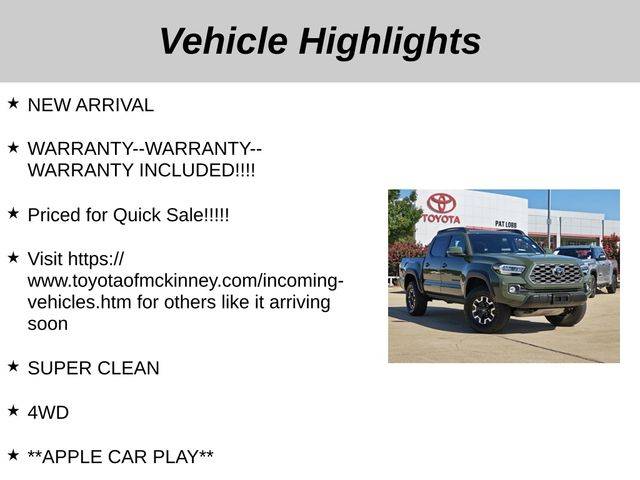 Vehicle Highlights

★ NEW ARRIVAL

★ WARRANTY--WARRANTY--WARRANTY INCLUDED!!!!

★ Priced for Quick Sale!!!!!

★ Visit https://www.toyotaofmckinney.com/incoming-vehicles.htm for others like it arriving soon

★ SUPER CLEAN

★ 4WD

★ **APPLE CAR PLAY**

TOYOTA
PAT LOBB